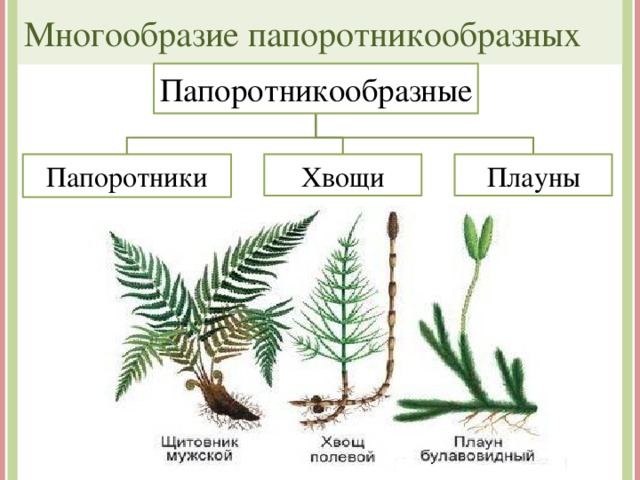 Многообразие папоротникообразных

Папоротникообразные

Папоротники

Хвощи

Плауны

Щитовник мужской

Хвощ полевой

Плаун булавовидный